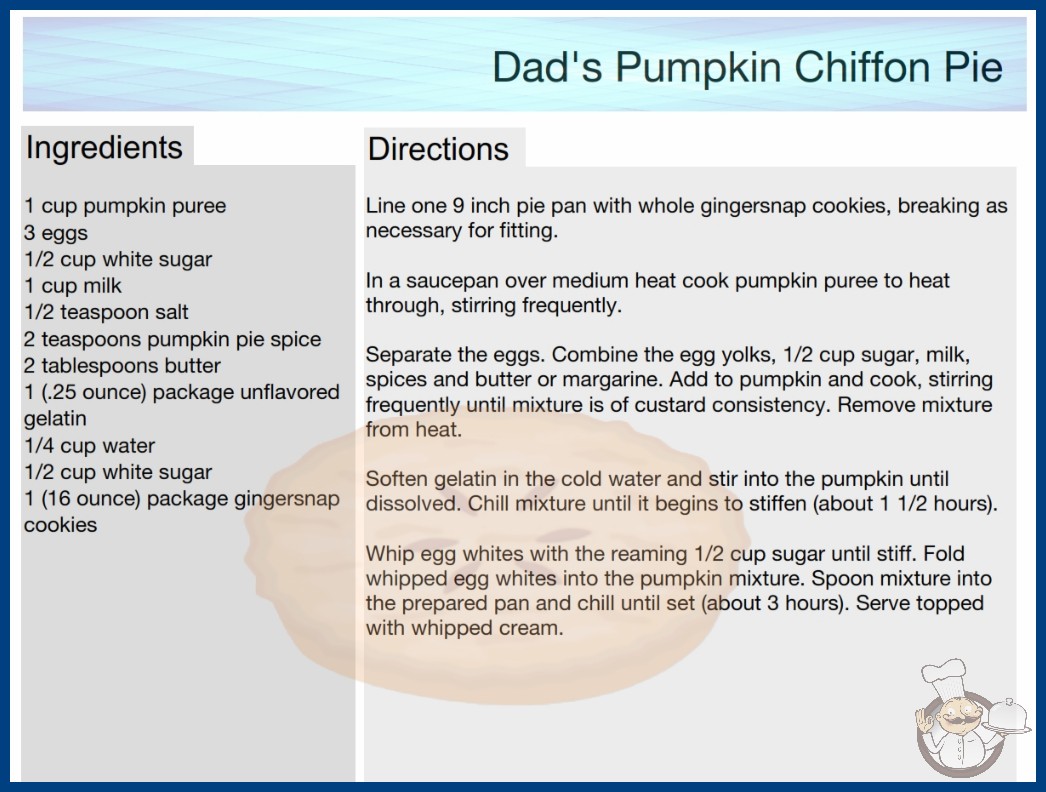 Dad's Pumpkin Chiffon Pie

Ingredients

1 cup pumpkin puree
3 eggs
1/2 cup white sugar
1 cup milk
1/2 teaspoon salt
2 teaspoons pumpkin pie spice
2 tablespoons butter
1 (.25 ounce) package unflavored gelatin
1/4 cup water
1/2 cup white sugar
1 (16 ounce) package gingersnap cookies

Directions

Line one 9 inch pie pan with whole gingersnap cookies, breaking as necessary for fitting.

In a saucepan over medium heat cook pumpkin puree to heat through, stirring frequently.

Separate the eggs. Combine the egg yolks, 1/2 cup sugar, milk, spices and butter or margarine. Add to pumpkin and cook, stirring frequently until mixture is of custard consistency. Remove mixture from heat.

Soften gelatin in the cold water and stir into the pumpkin until dissolved. Chill mixture until it begins to stiffen (about 1 1/2 hours).

Whip egg whites with the reaming 1/2 cup sugar until stiff. Fold whipped egg whites into the pumpkin mixture. Spoon mixture into the prepared pan and chill until set (about 3 hours). Serve topped with whipped cream.